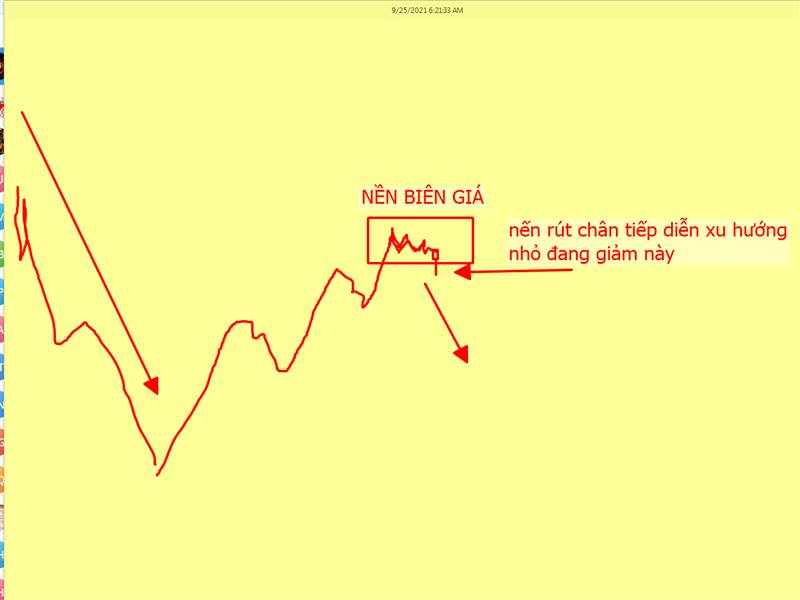 9/25/2021 6:21:33 AM

NỀN BIÊN GIÁ

nến rút chân tiếp diễn xu hướng nhỏ đang giảm này